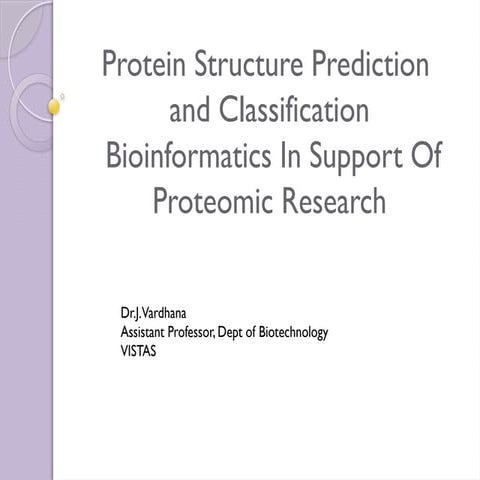 Protein Structure Prediction and Classification
Bioinformatics In Support Of Proteomic Research

Dr.J. Vardhana
Assistant Professor, Dept of Biotechnology
VISTAS